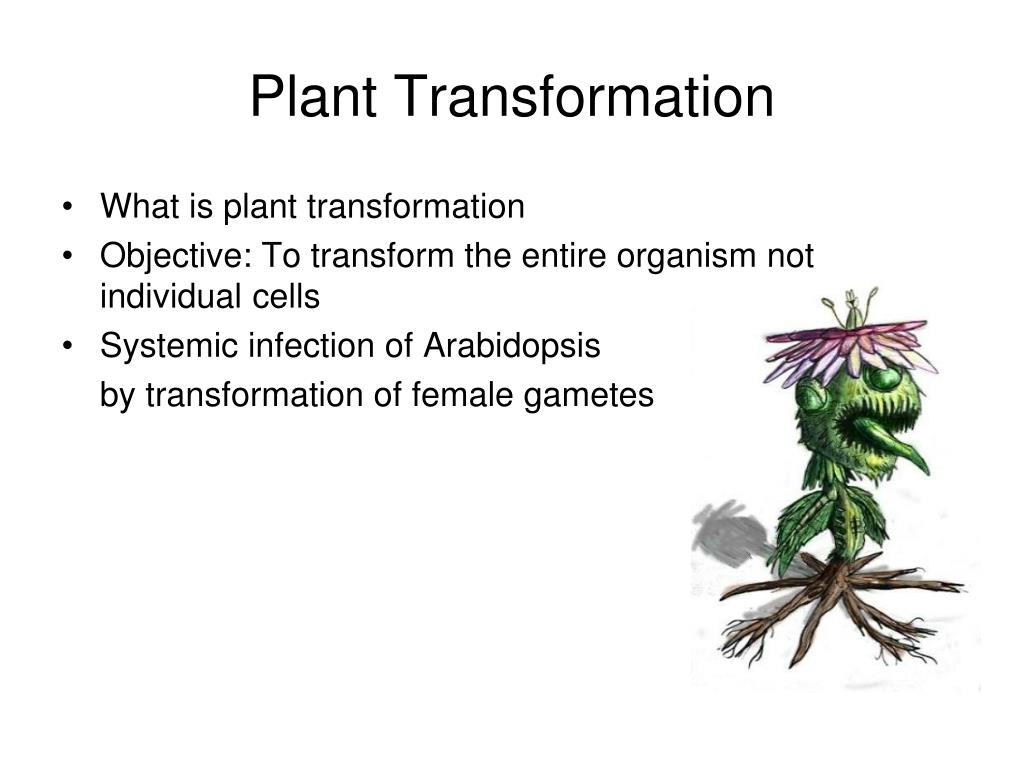 Plant Transformation

• What is plant transformation
• Objective: To transform the entire organism not individual cells
• Systemic infection of Arabidopsis
by transformation of female gametes